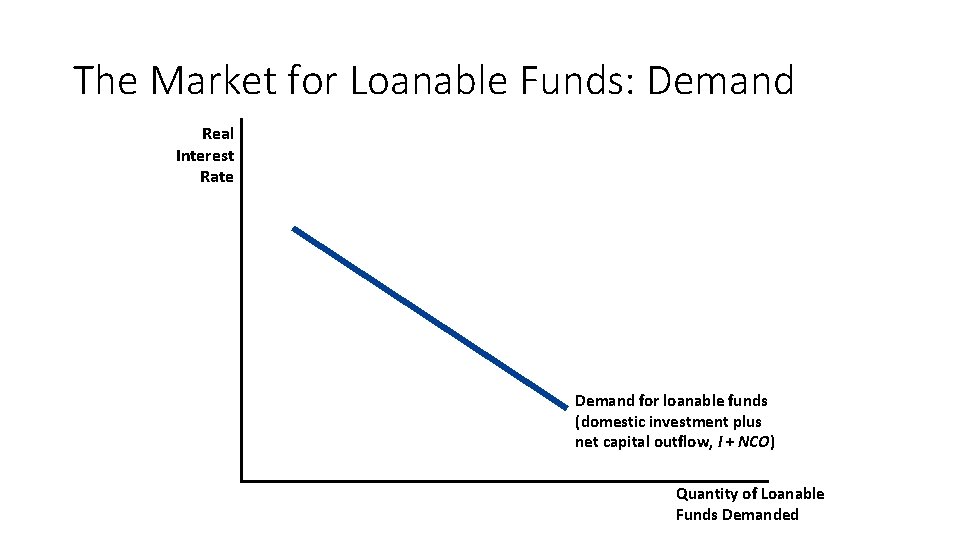 The Market for Loanable Funds: Demand

Real Interest Rate

Demand for loanable funds (domestic investment plus net capital outflow, $I + NCO$)

Quantity of Loanable Funds Demanded